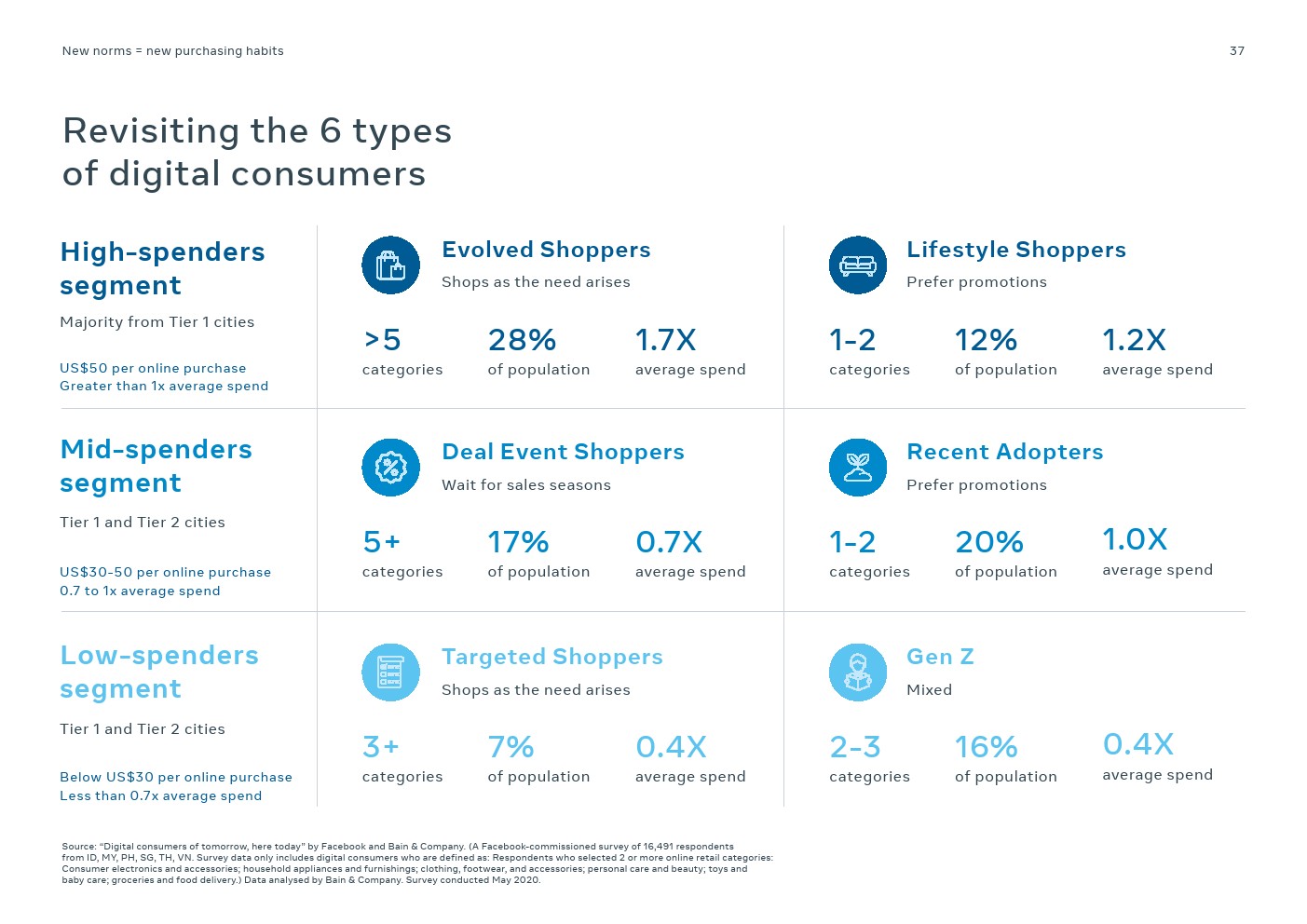 New norms = new purchasing habits

37

Revisiting the 6 types of digital consumers

High-spenders segment

Majority from Tier 1 cities

US$50 per online purchase
Greater than 1x average spend

Evolved Shoppers

Shops as the need arises

>5
categories

28%
of population

1.7X
average spend

Lifestyle Shoppers

Prefer promotions

1-2
categories

12%
of population

1.2X
average spend

Mid-spenders segment

Tier 1 and Tier 2 cities

US$30-50 per online purchase
0.7 to 1x average spend

Deal Event Shoppers

Wait for sales seasons

5+
categories

17%
of population

0.7X
average spend

Recent Adopters

Prefer promotions

1-2
categories

20%
of population

1.0X
average spend

Low-spenders segment

Tier 1 and Tier 2 cities

Below US$30 per online purchase
Less than 0.7x average spend

Targeted Shoppers

Shops as the need arises

3+
categories

7%
of population

0.4X
average spend

Gen Z

Mixed

2-3
categories

16%
of population

0.4X
average spend

Source: "Digital consumers of tomorrow, here today" by Facebook and Bain & Company. (A Facebook-commissioned survey of 16,491 respondents from ID, MY, PH, SG, TH, VN. Survey data only includes digital consumers who are defined as: Respondents who selected 2 or more online retail categories: Consumer electronics and accessories; household appliances and furnishings; clothing, footwear, and accessories; personal care and beauty; toys and baby care; groceries and food delivery.) Data analysed by Bain & Company. Survey conducted May 2020.